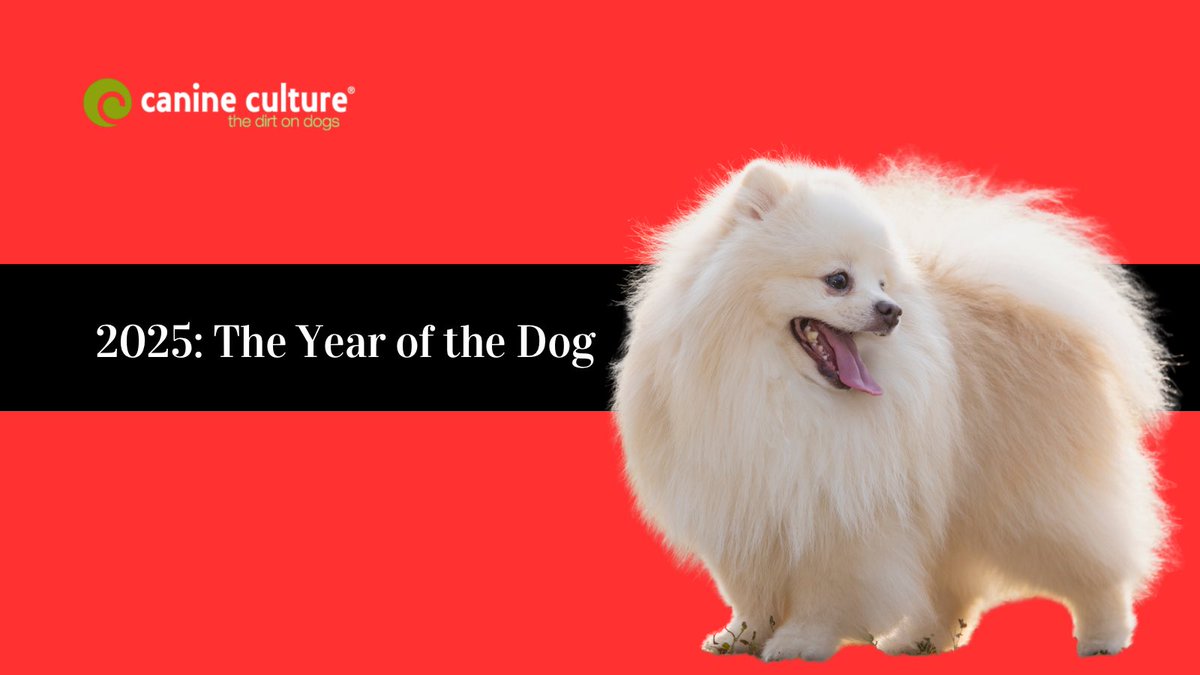 canine culture®
the dirt on dogs

2025: The Year of the Dog